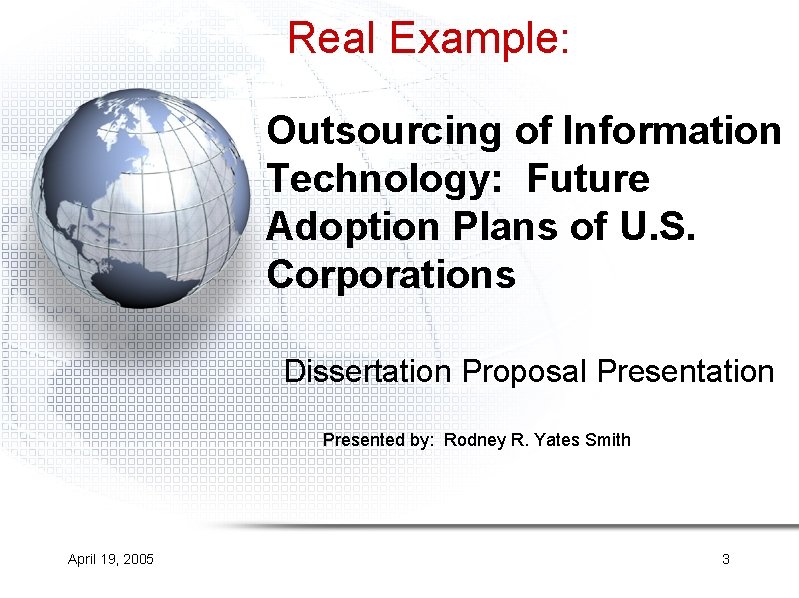 Real Example:

Outsourcing of Information Technology: Future Adoption Plans of U.S. Corporations

Dissertation Proposal Presentation

Presented by: Rodney R. Yates Smith

April 19, 2005

3